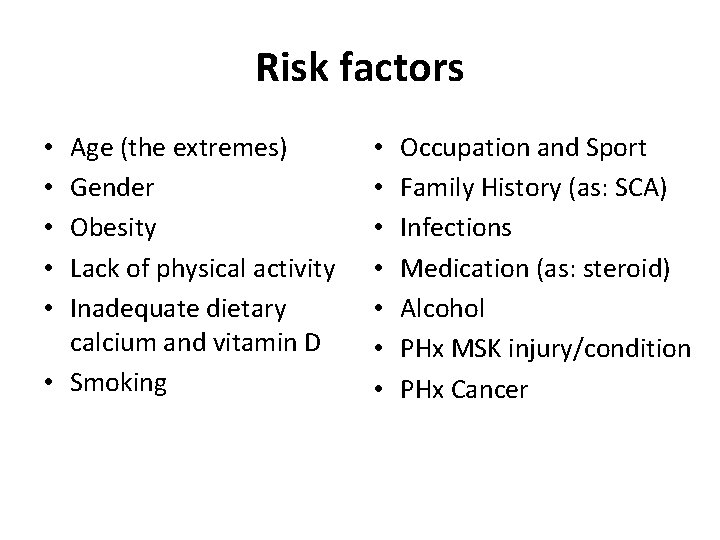 Risk factors

• Age (the extremes)
• Gender
• Obesity
• Lack of physical activity
• Inadequate dietary calcium and vitamin D
• Smoking

• Occupation and Sport
• Family History (as: SCA)
• Infections
• Medication (as: steroid)
• Alcohol
• PHx MSK injury/condition
• PHx Cancer